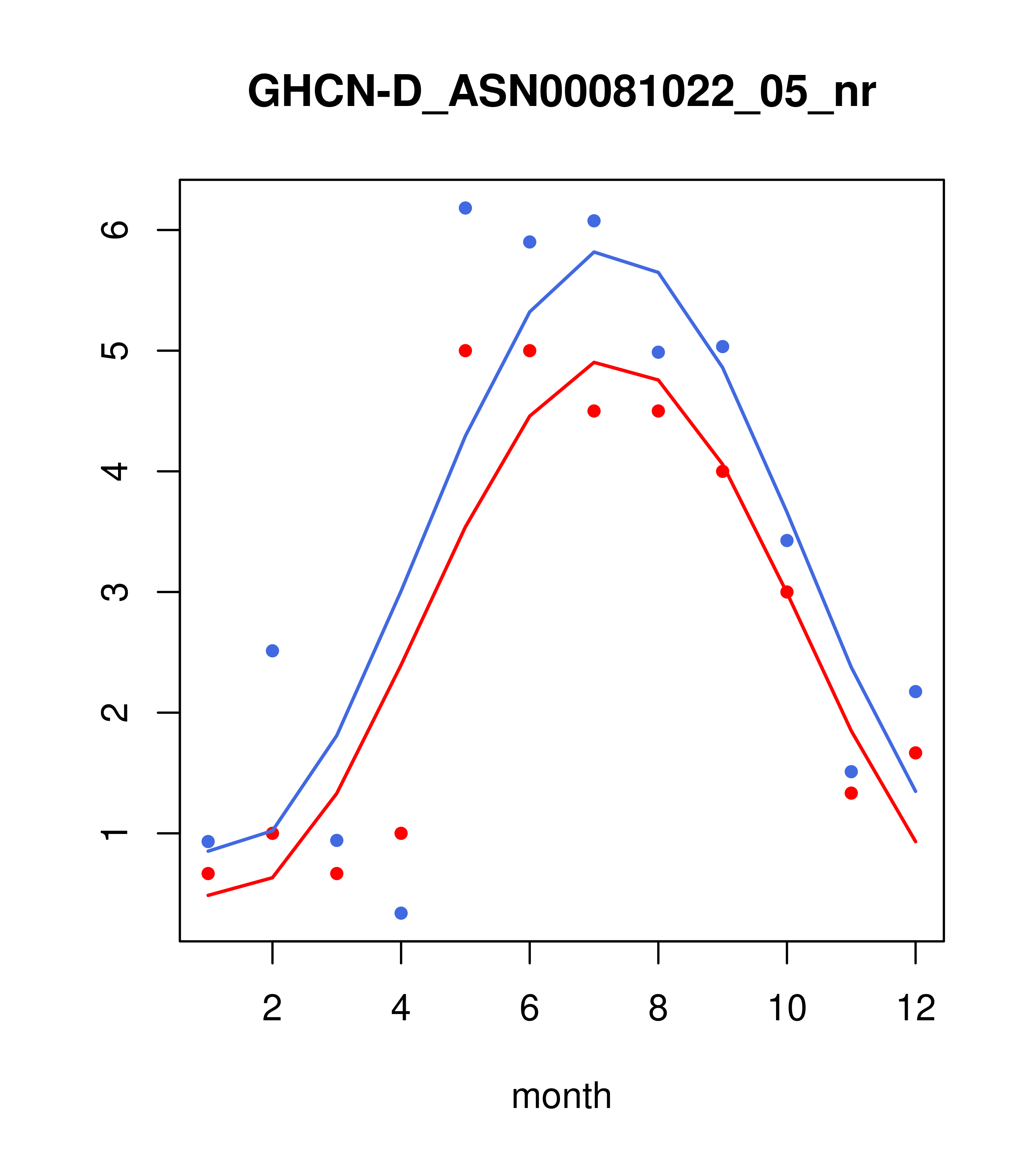 GHCN-D_ASN00081022_05_nr

6
5
4
3
2
1

2
4
6
8
10
12

month